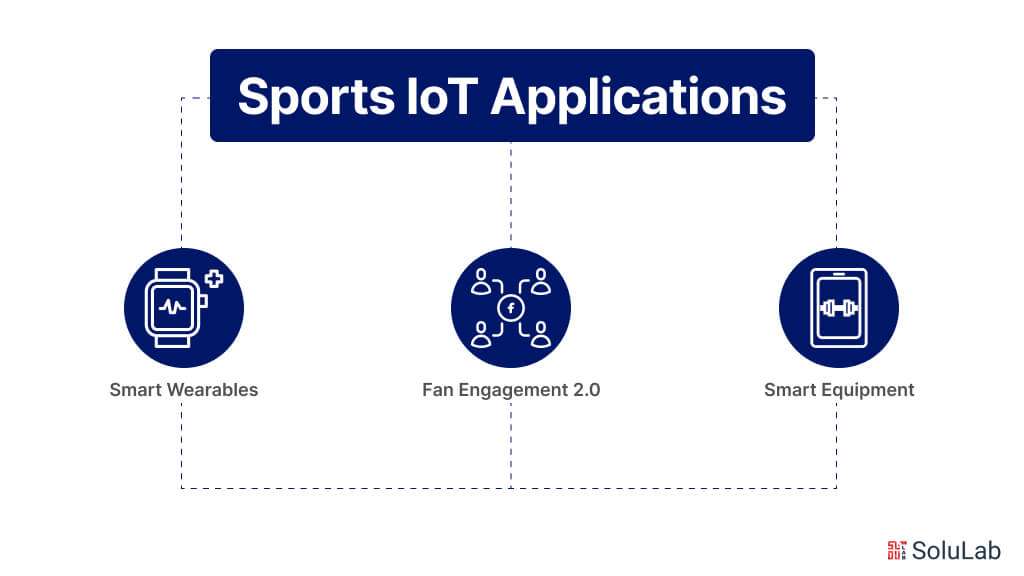 Sports IoT Applications

Smart Wearables

Fan Engagement 2.0

Smart Equipment

SoluLab